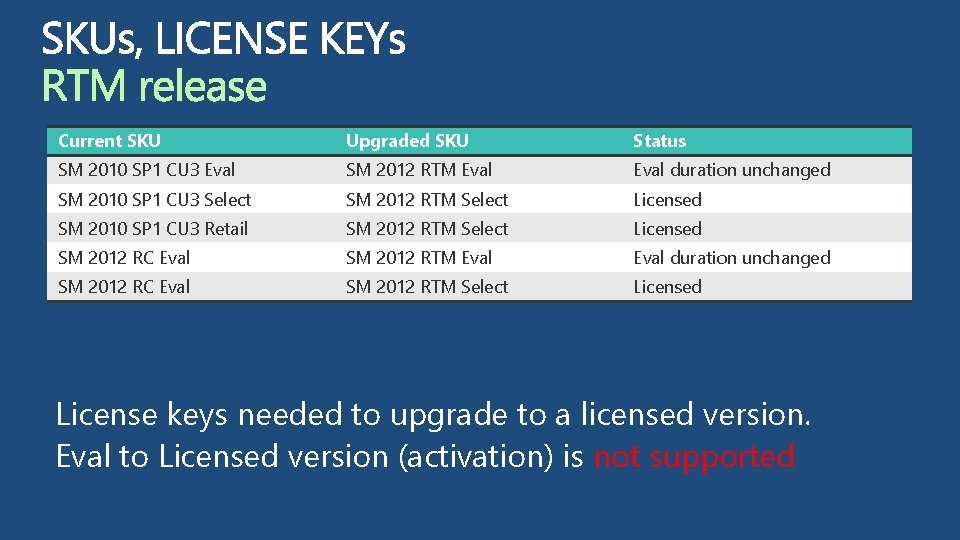 SKUs, LICENSE KEYs
RTM release

| Current SKU | Upgraded SKU | Status |
|---|---|---|
| SM 2010 SP1 CU3 Eval | SM 2012 RTM Eval | Eval duration unchanged |
| SM 2010 SP1 CU3 Select | SM 2012 RTM Select | Licensed |
| SM 2010 SP1 CU3 Retail | SM 2012 RTM Select | Licensed |
| SM 2012 RC Eval | SM 2012 RTM Eval | Eval duration unchanged |
| SM 2012 RC Eval | SM 2012 RTM Select | Licensed |

License keys needed to upgrade to a licensed version.
Eval to Licensed version (activation) is not supported